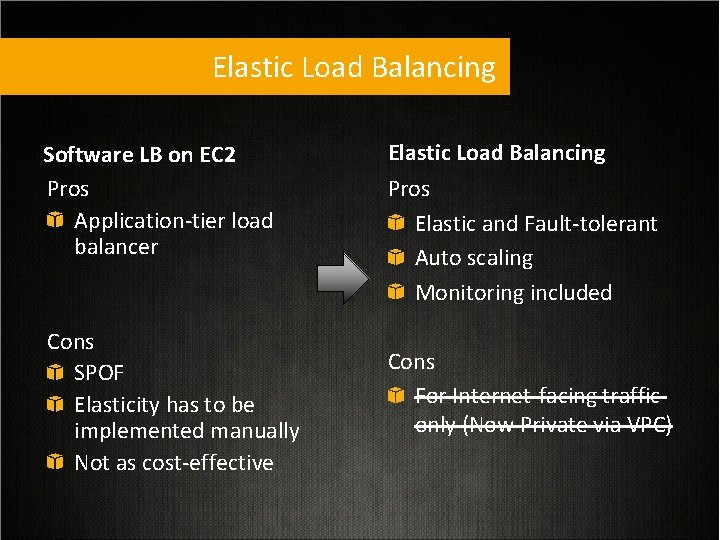 Elastic Load Balancing

Software LB on EC2

Pros

Application-tier load balancer

Cons

SPOF

Elasticity has to be implemented manually

Not as cost-effective

Elastic Load Balancing

Pros

Elastic and Fault-tolerant

Auto scaling

Monitoring included

Cons

~~For Internet-facing traffic only (Now Private via VPC)~~